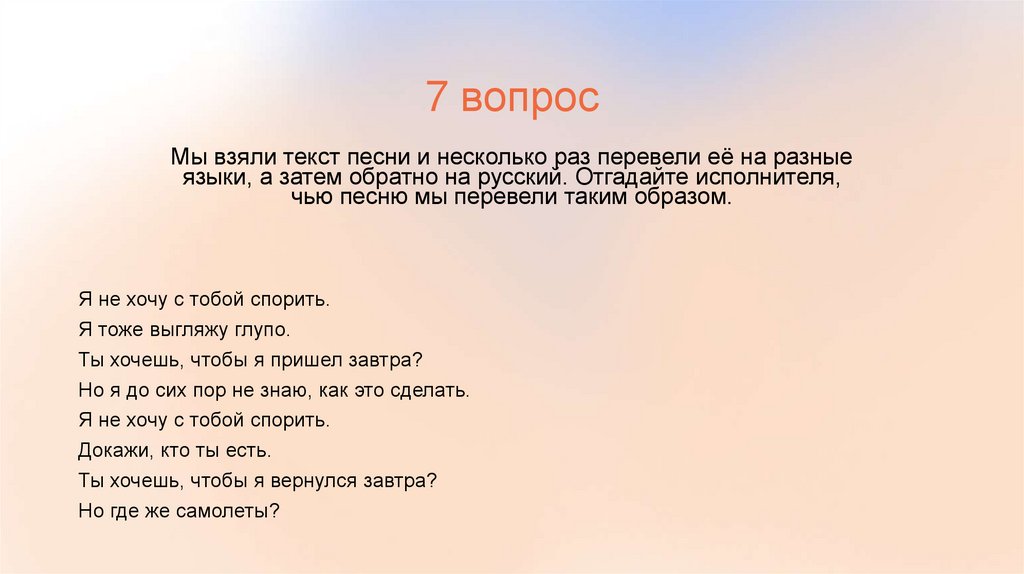 7 вопрос

Мы взяли текст песни и несколько раз перевели её на разные языки, а затем обратно на русский. Отгадайте исполнителя, чью песню мы перевели таким образом.

Я не хочу с тобой спорить.
Я тоже выгляжу глупо.
Ты хочешь, чтобы я пришел завтра?
Но я до сих пор не знаю, как это сделать.
Я не хочу с тобой спорить.
Докажи, кто ты есть.
Ты хочешь, чтобы я вернулся завтра?
Но где же самолеты?